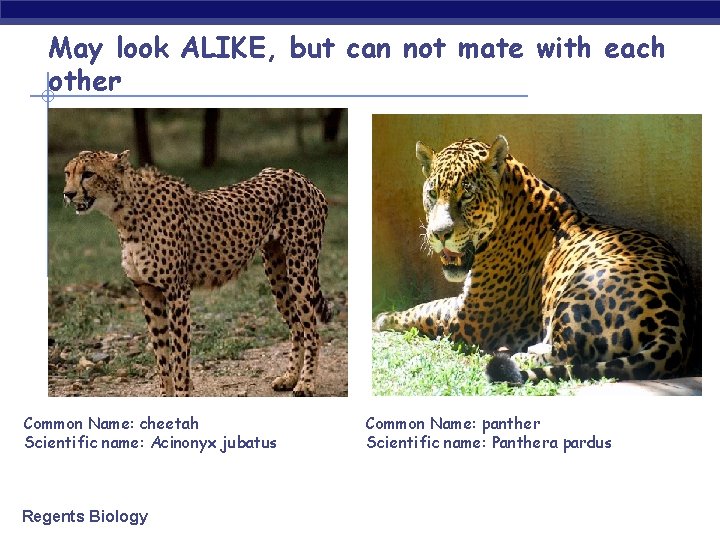 May look ALIKE, but can not mate with each other

Common Name: cheetah
Scientific name: Acinonyx jubatus

Common Name: panther
Scientific name: Panthera pardus

Regents Biology